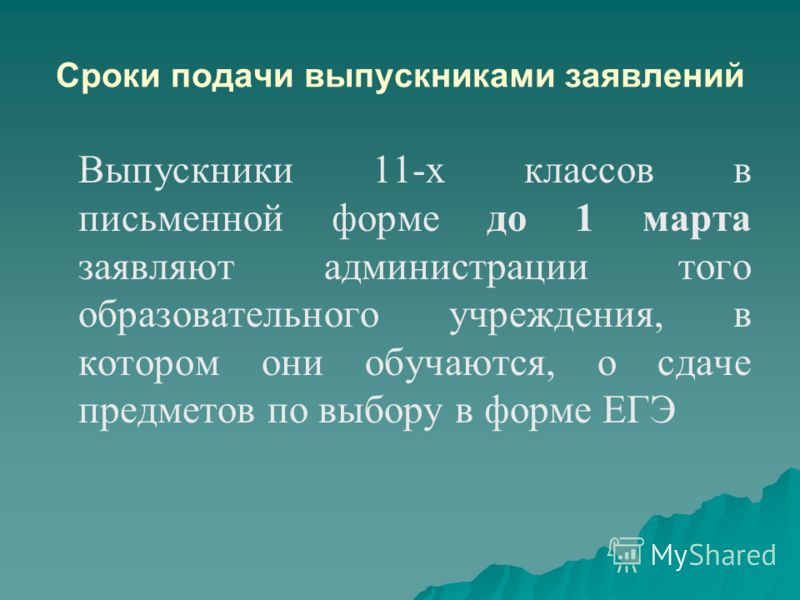 Сроки подачи выпускниками заявлений

Выпускники 11-х классов в письменной форме до 1 марта заявляют администрации того образовательного учреждения, в котором они обучаются, о сдаче предметов по выбору в форме ЕГЭ

MyShared